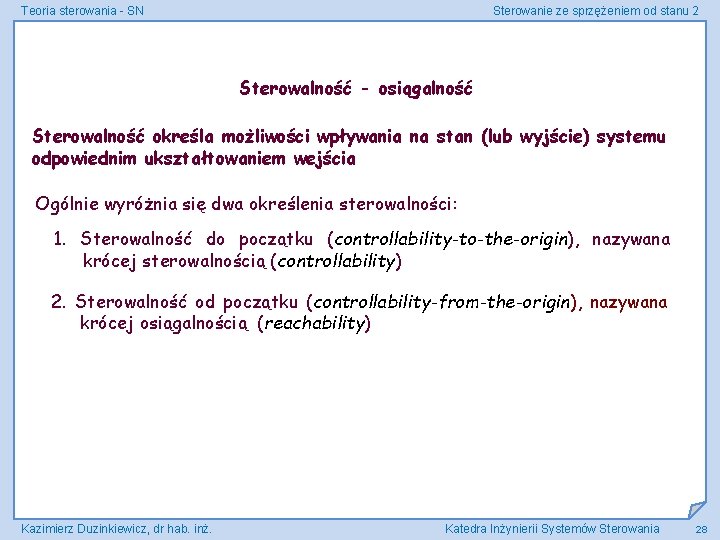 Teoria sterowania - SN

Sterowanie ze sprzężeniem od stanu 2

Sterowalność - osiągalność

Sterowalność określa możliwości wpływania na stan (lub wyjście) systemu odpowiednim ukształtowaniem wejścia

Ogólnie wyróżnia się dwa określenia sterowalności:

1. Sterowalność do początku (controllability-to-the-origin), nazywana krócej sterowalnością (controllability)

2. Sterowalność od początku (controllability-from-the-origin), nazywana krócej osiągalnością (reachability)

Kazimierz Duzinkiewicz, dr hab. inż.

Katedra Inżynierii Systemów Sterowania

28